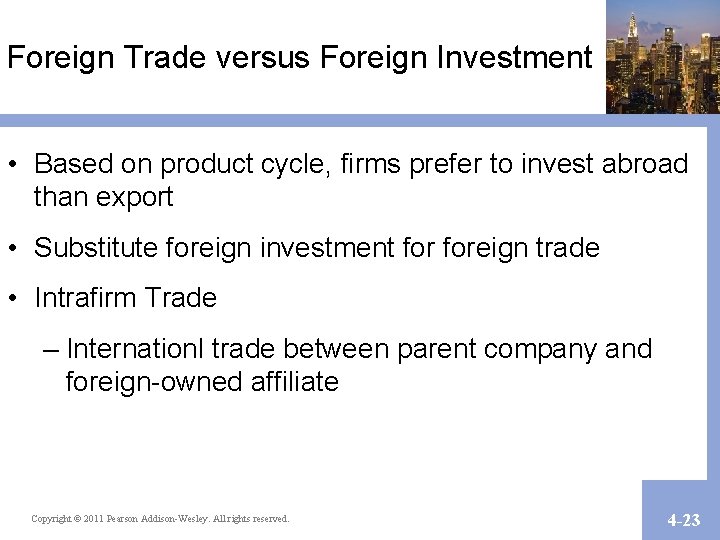 Foreign Trade versus Foreign Investment

• Based on product cycle, firms prefer to invest abroad than export

• Substitute foreign investment for foreign trade

• Intrafirm Trade

– Internationl trade between parent company and foreign-owned affiliate

Copyright © 2011 Pearson Addison-Wesley. All rights reserved.

4-23